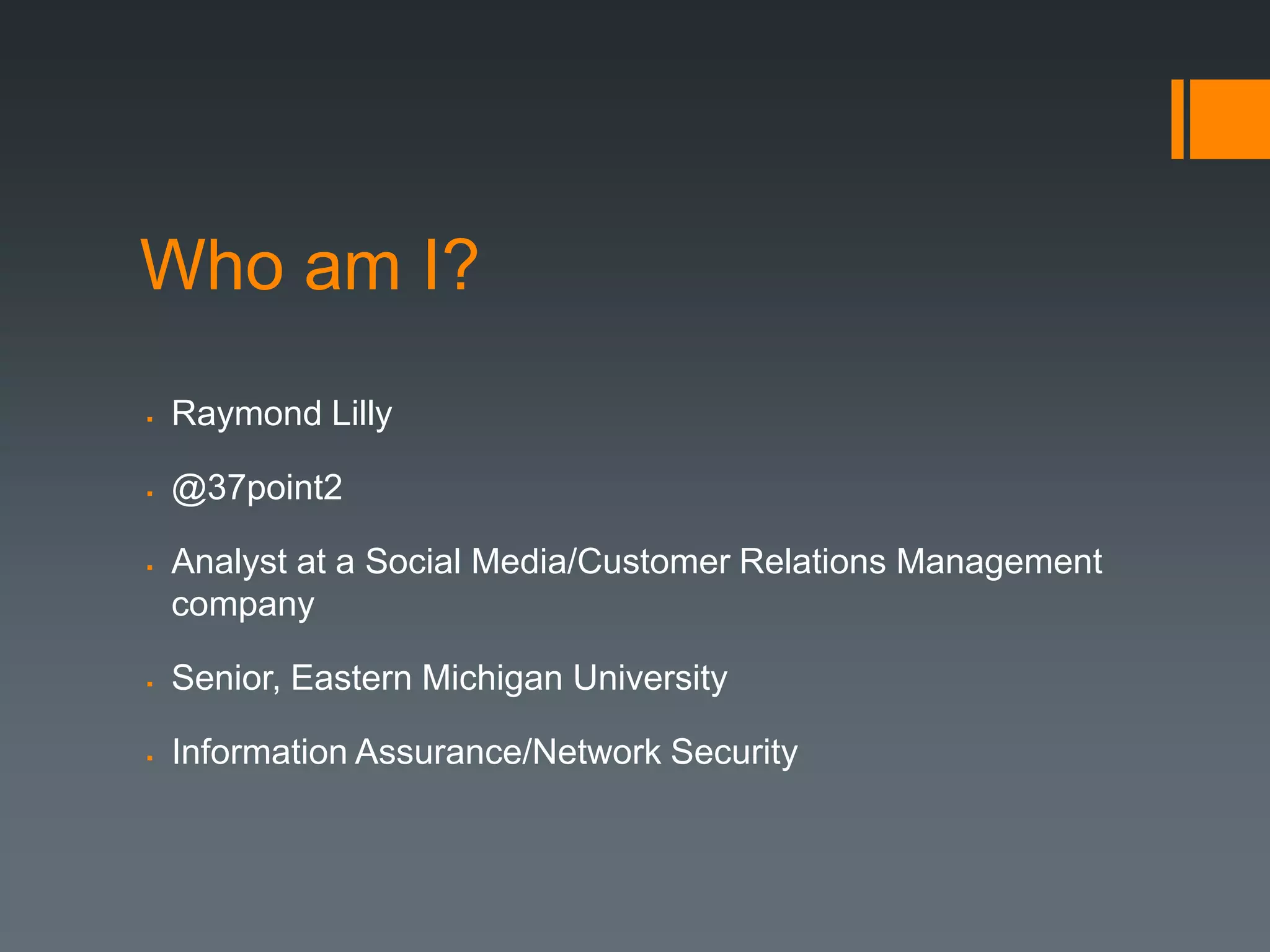 Who am I?

- Raymond Lilly
- @37point2
- Analyst at a Social Media/Customer Relations Management company
- Senior, Eastern Michigan University
- Information Assurance/Network Security